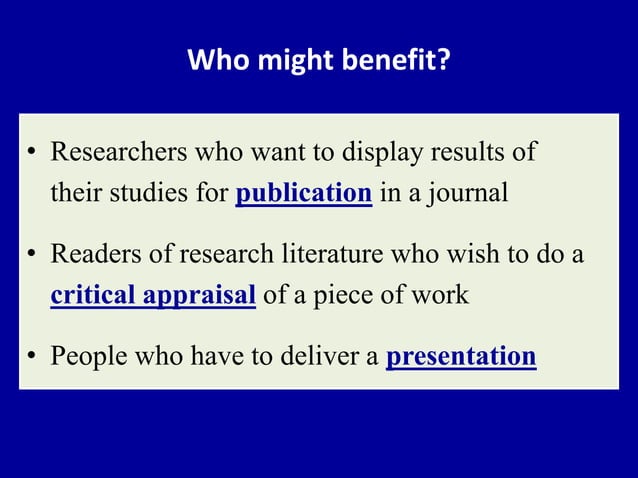 Who might benefit?

• Researchers who want to display results of their studies for publication in a journal

• Readers of research literature who wish to do a critical appraisal of a piece of work

• People who have to deliver a presentation